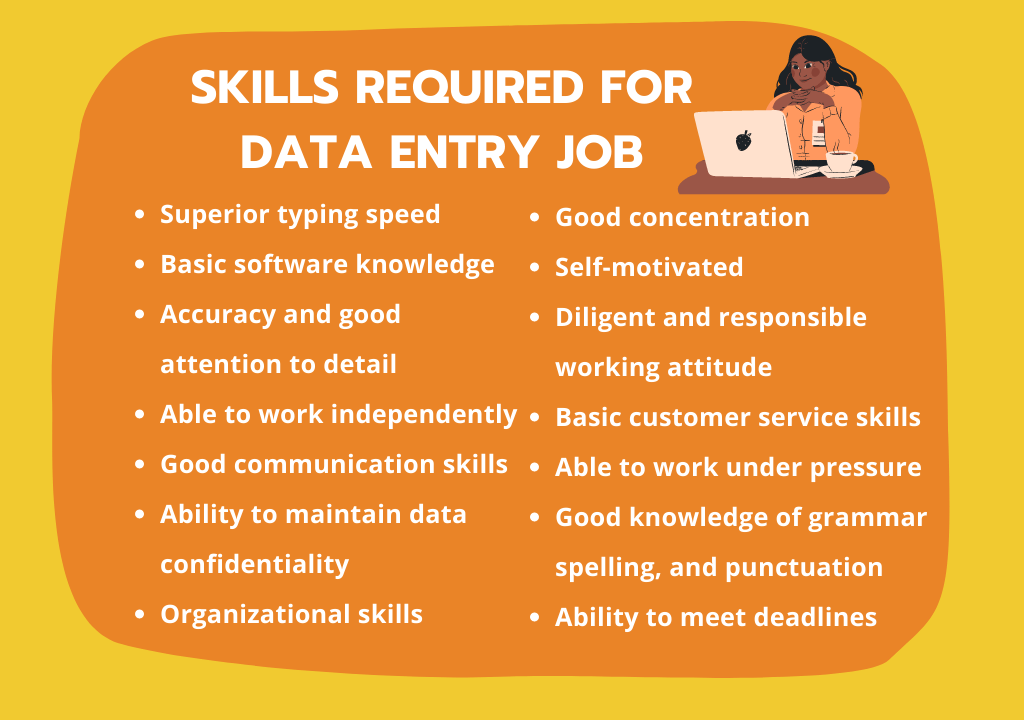 SKILLS REQUIRED FOR DATA ENTRY JOB

- Superior typing speed
- Basic software knowledge
- Accuracy and good attention to detail
- Able to work independently
- Good communication skills
- Ability to maintain data confidentiality
- Organizational skills

- Good concentration
- Self-motivated
- Diligent and responsible working attitude
- Basic customer service skills
- Able to work under pressure
- Good knowledge of grammar spelling, and punctuation
- Ability to meet deadlines